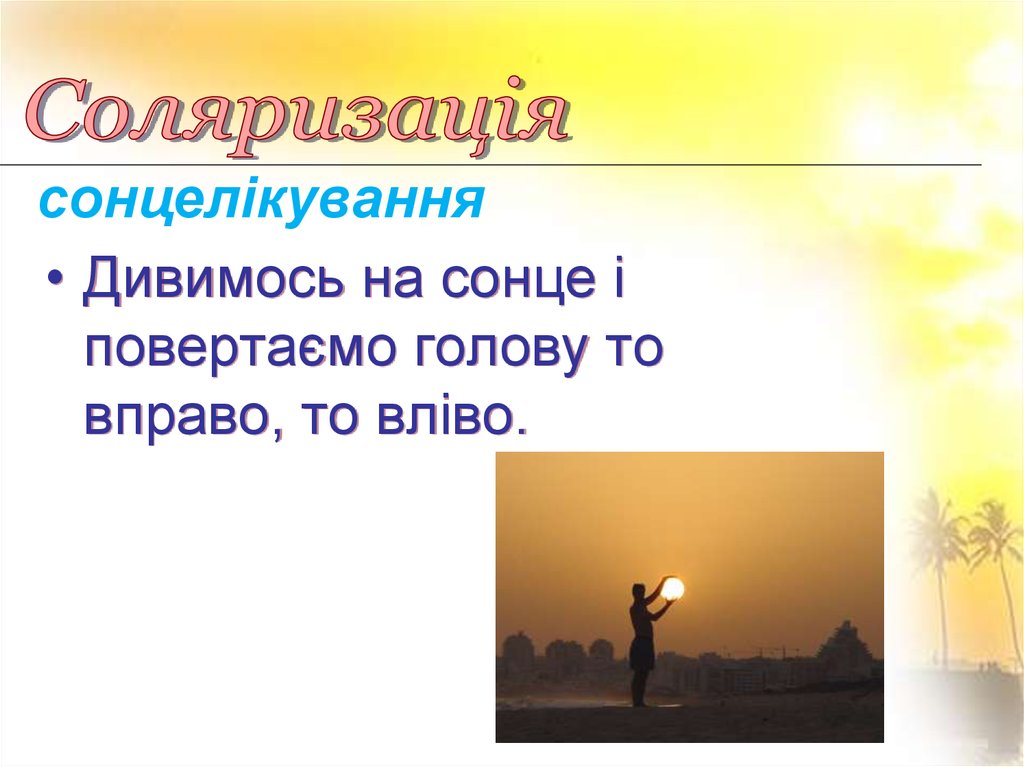 Соляризація

сонцелікування

• Дивимось на сонце і повертаємо голову то вправо, то вліво.